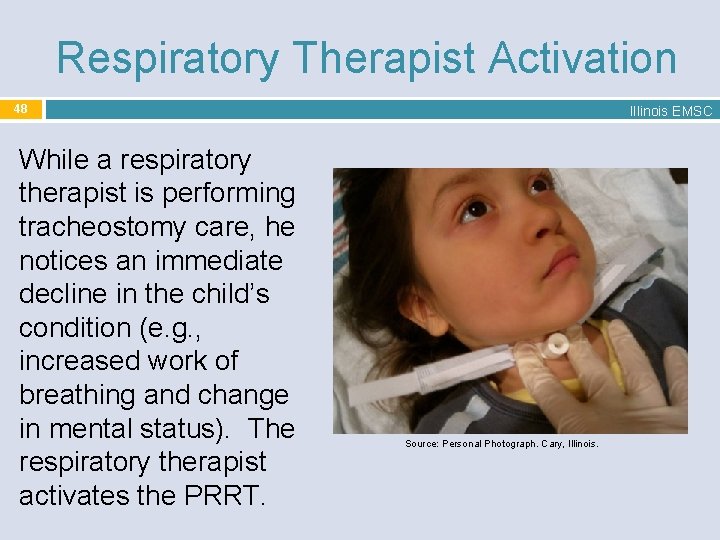 Respiratory Therapist Activation

48

Illinois EMSC

While a respiratory therapist is performing tracheostomy care, he notices an immediate decline in the child's condition (e.g., increased work of breathing and change in mental status).  The respiratory therapist activates the PRRT.

Source: Personal Photograph. Cary, Illinois.